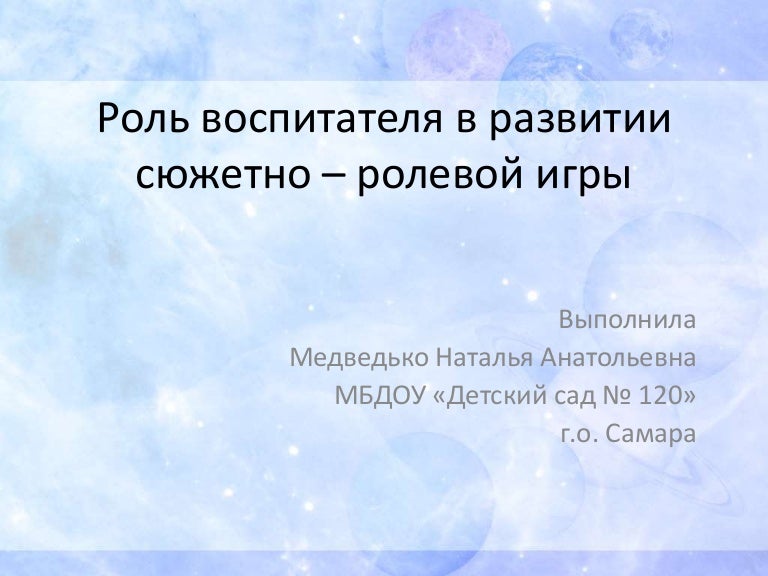 Роль воспитателя в развитии сюжетно – ролевой игры

Выполнила
Медведько Наталья Анатольевна
МБДОУ «Детский сад № 120»
г.о. Самара